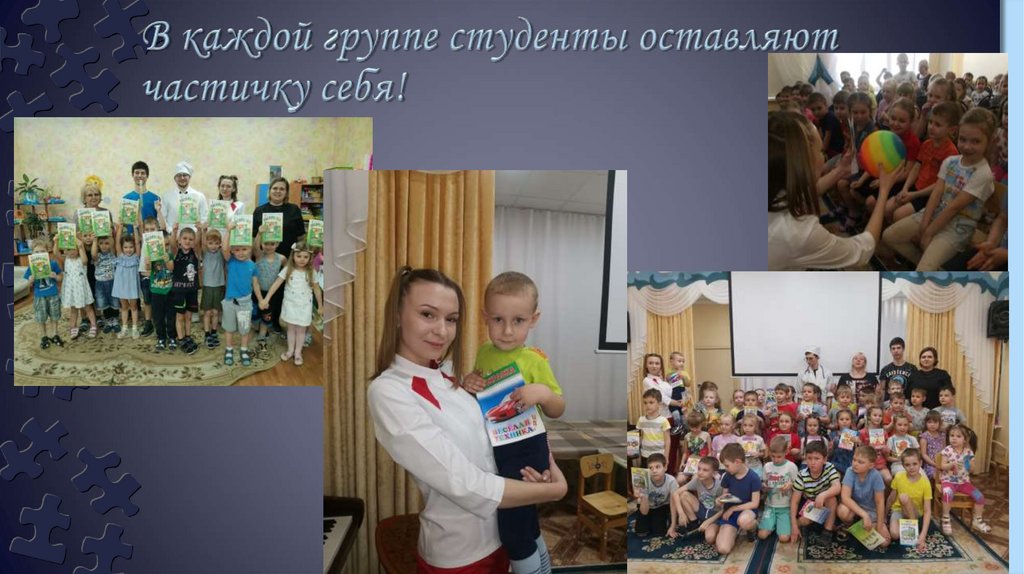 В каждой группе студенты оставляют частичку себя!

ВЕСЕЛАЯ ТЕХНИКА